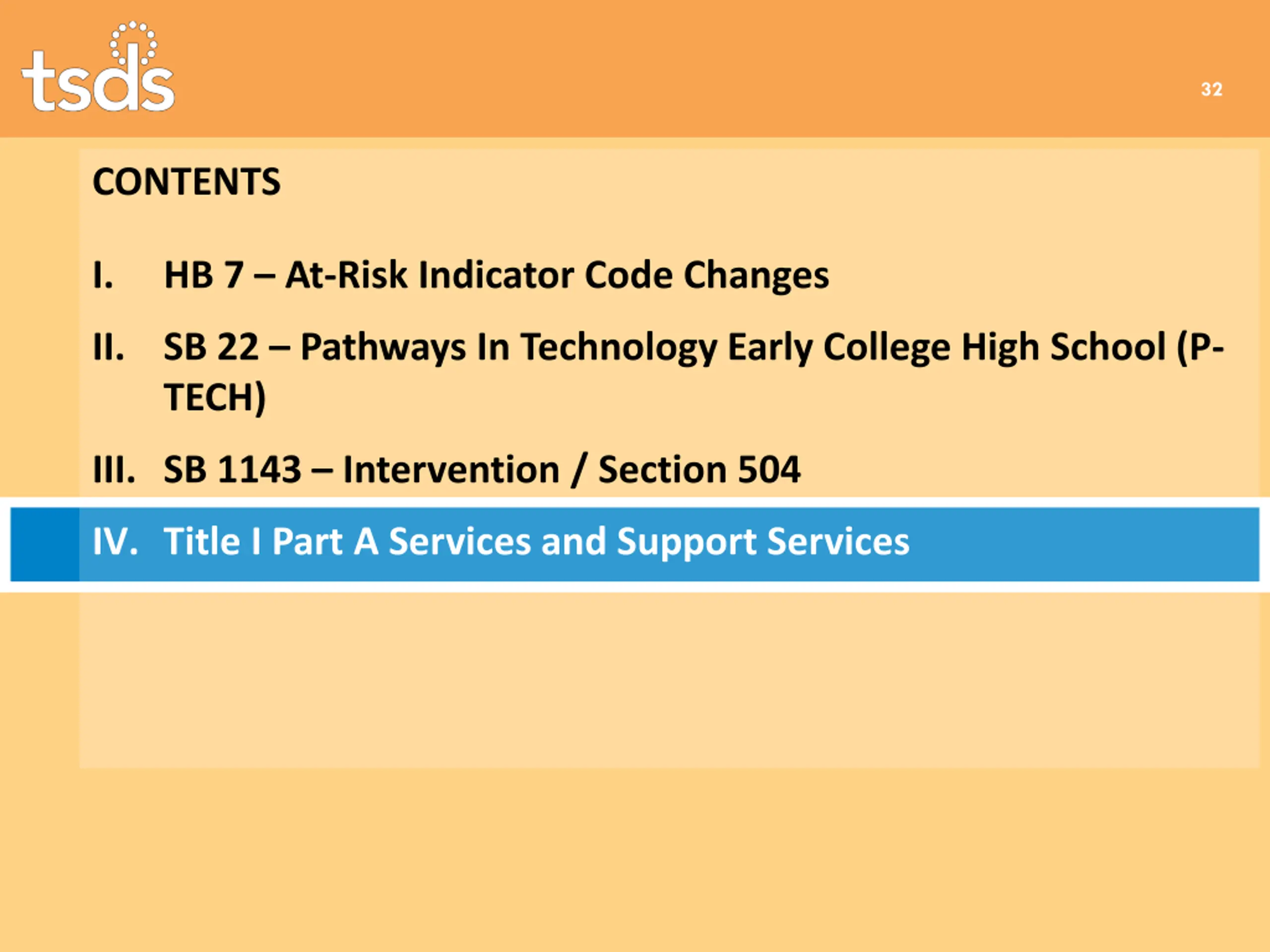 tsds

32

CONTENTS

I. HB 7 – At-Risk Indicator Code Changes

II. SB 22 – Pathways In Technology Early College High School (P-TECH)

III. SB 1143 – Intervention / Section 504

IV. Title I Part A Services and Support Services